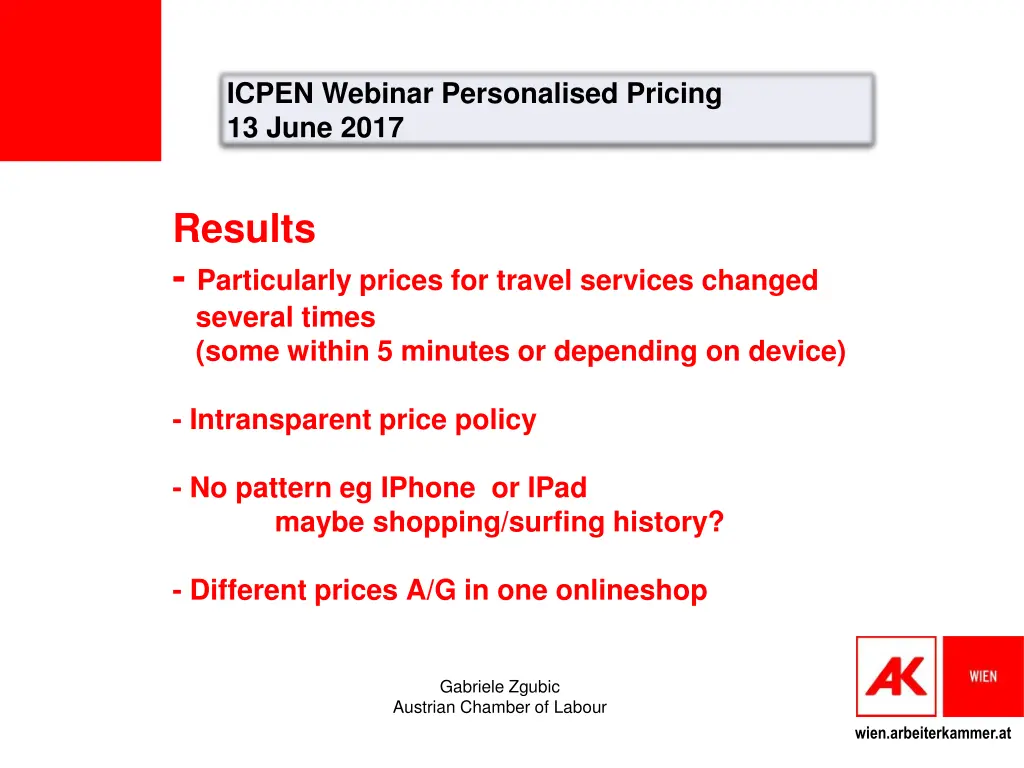 ICPEN Webinar Personalised Pricing
13 June 2017

Results
- Particularly prices for travel services changed several times
(some within 5 minutes or depending on device)

- Intransparent price policy

- No pattern eg IPhone or IPad
maybe shopping/surfing history?

- Different prices A/G in one onlineshop

Gabriele Zgubic
Austrian Chamber of Labour

AK

WIEN

wien.arbeiterkammer.at